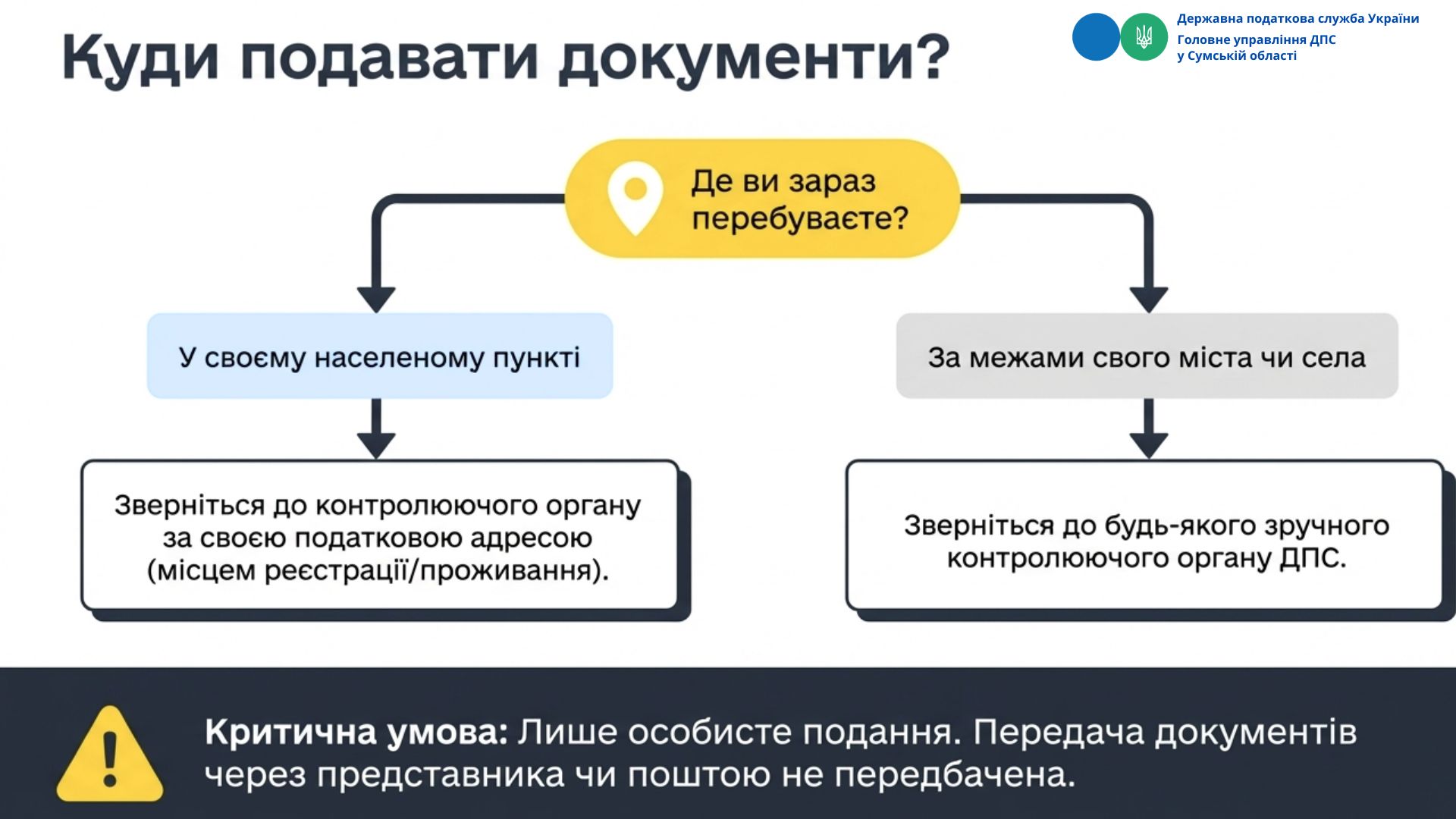 Куди подавати документи?

Державна податкова служба України
Головне управління ДПС
у Сумській області

Де ви зараз перебуваєте?

У своєму населеному пункті

За межами свого міста чи села

Зверніться до контролюючого органу за своєю податковою адресою (місцем реєстрації/проживання).

Зверніться до будь-якого зручного контролюючого органу ДПС.

Критична умова: Лише особисте подання. Передача документів через представника чи поштою не передбачена.